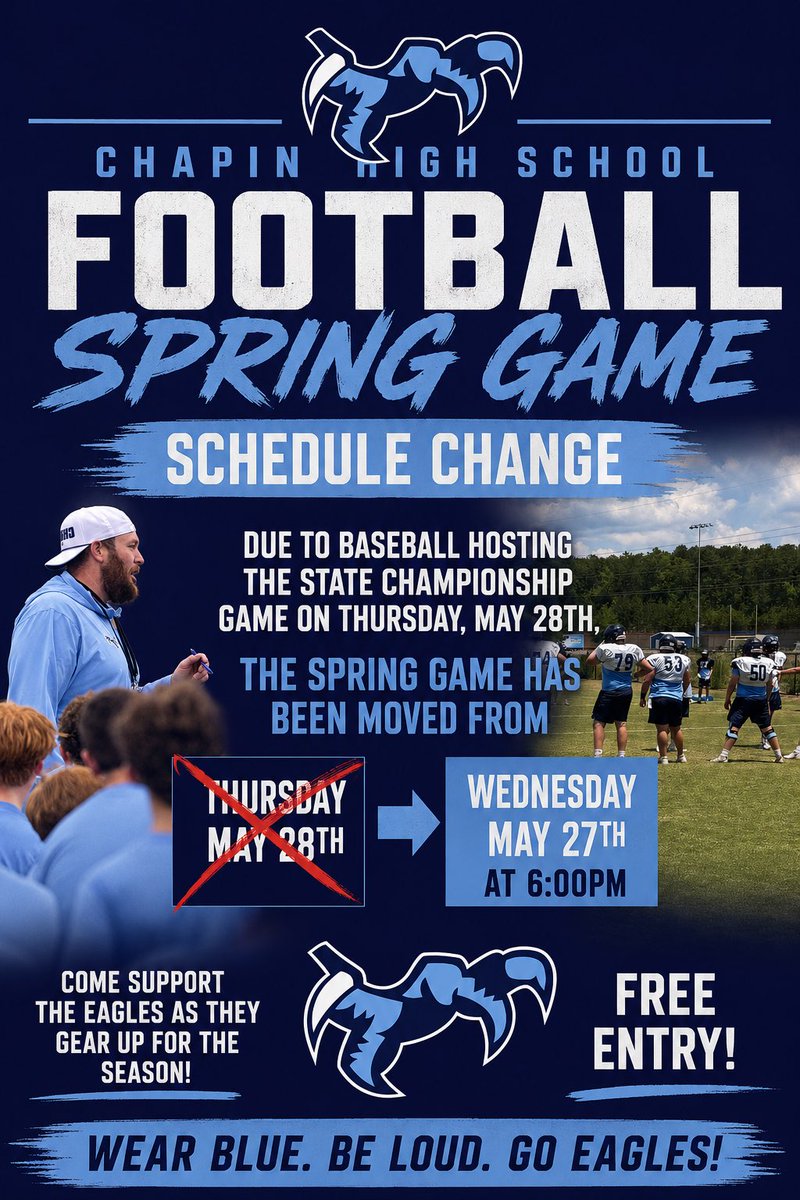 CHAPIN HIGH SCHOOL
FOOTBALL
SPRING GAME

SCHEDULE CHANGE

DUE TO BASEBALL HOSTING THE STATE CHAMPIONSHIP GAME ON THURSDAY, MAY 28TH,

THE SPRING GAME HAS BEEN MOVED FROM

THURSDAY MAY 28TH

WEDNESDAY MAY 27TH AT 6:00PM

79 53 50

COME SUPPORT THE EAGLES AS THEY GEAR UP FOR THE SEASON!

FREE ENTRY!

WEAR BLUE. BE LOUD. GO EAGLES!